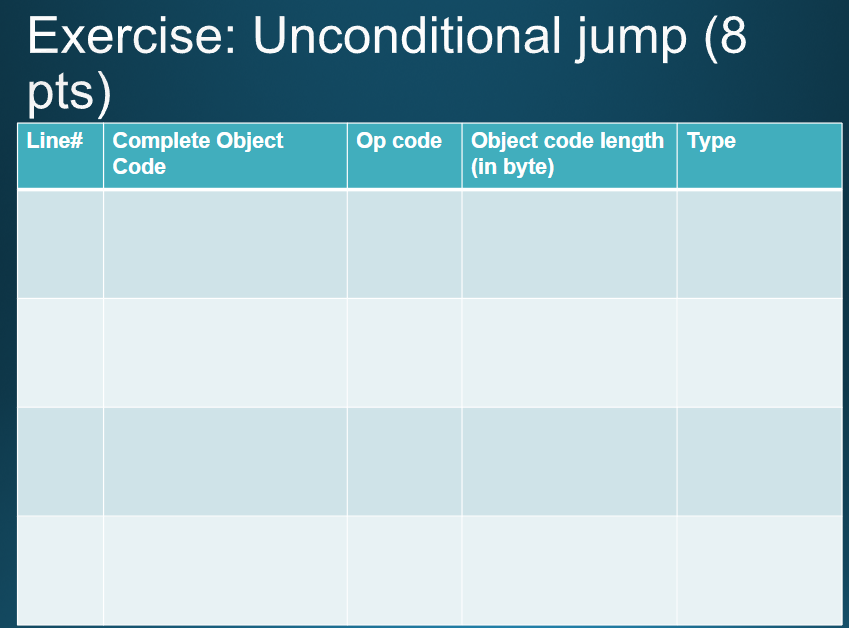 Exercise: Unconditional jump (8 pts)

| Line# | Complete Object Code | Op code | Object code length (in byte) | Type |
|---|---|---|---|---|
| | | | | |
| | | | | |
| | | | | |
| | | | | |